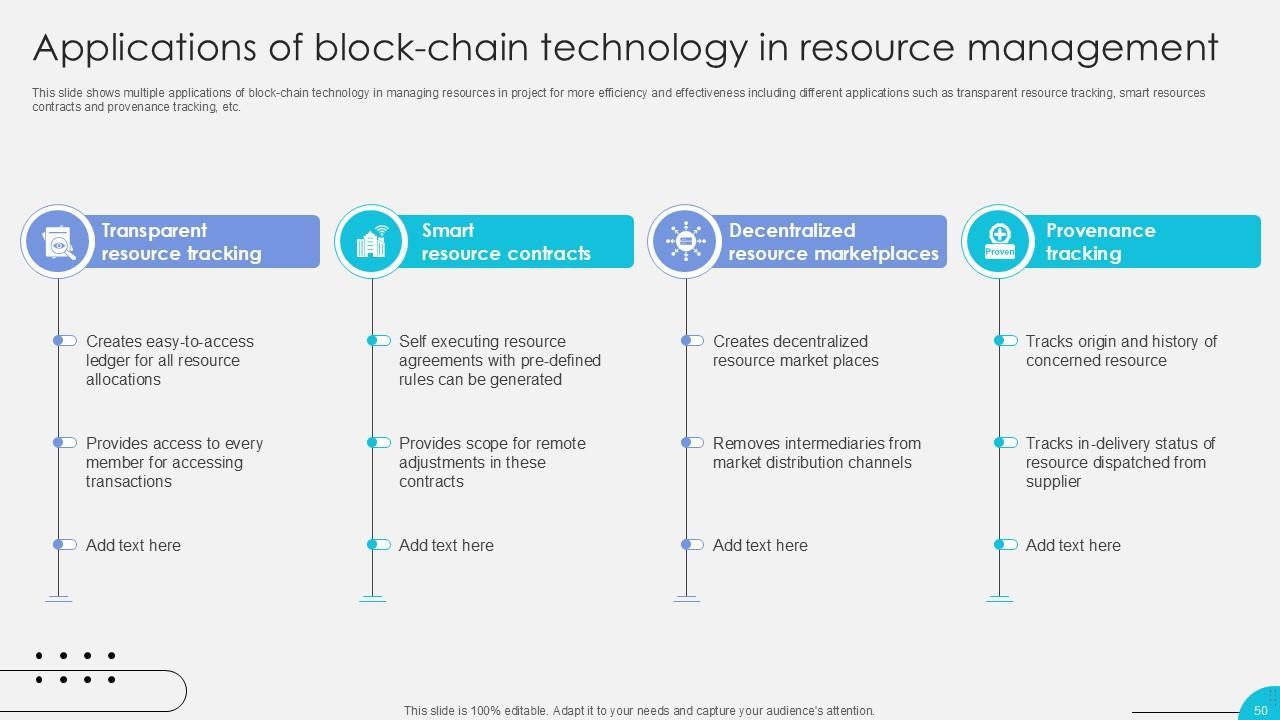 Applications of block-chain technology in resource management

This slide shows multiple applications of block-chain technology in managing resources in project for more efficiency and effectiveness including different applications such as transparent resource tracking, smart resources contracts and provenance tracking, etc.

Transparent resource tracking

Creates easy-to-access ledger for all resource allocations

Provides access to every member for accessing transactions

Add text here

Smart resource contracts

Self executing resource agreements with pre-defined rules can be generated

Provides scope for remote adjustments in these contracts

Add text here

Decentralized resource marketplaces

Creates decentralized resource market places

Removes intermediaries from market distribution channels

Add text here

Proven

Provenance tracking

Tracks origin and history of concerned resource

Tracks in-delivery status of resource dispatched from supplier

Add text here

This slide is 100% editable. Adapt it to your needs and capture your audience's attention.

50